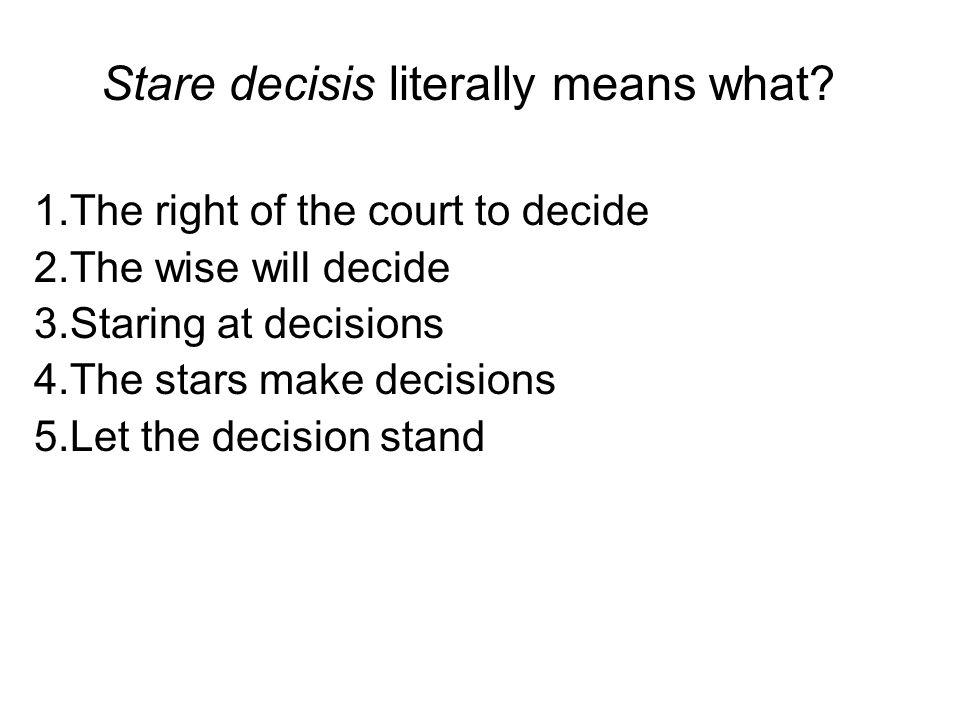 Stare decisis literally means what?

1.The right of the court to decide
2.The wise will decide
3.Staring at decisions
4.The stars make decisions
5.Let the decision stand